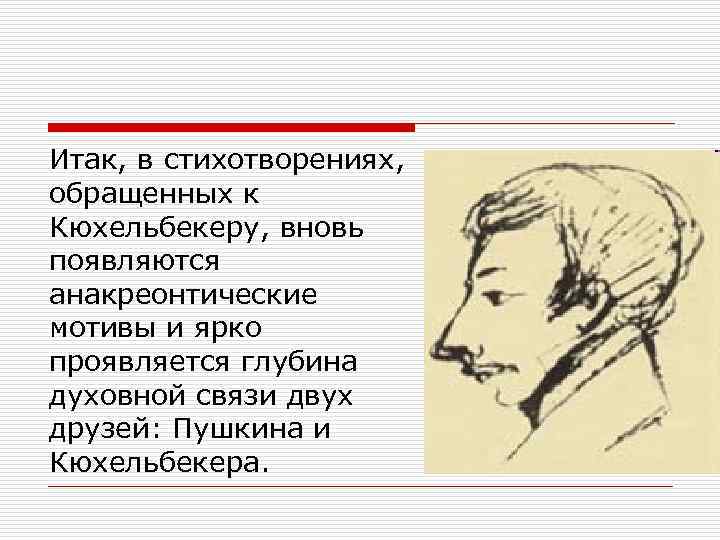 Итак, в стихотворениях, обращенных к Кюхельбекеру, вновь появляются анакреонтические мотивы и ярко проявляется глубина духовной связи двух друзей: Пушкина и Кюхельбекера.